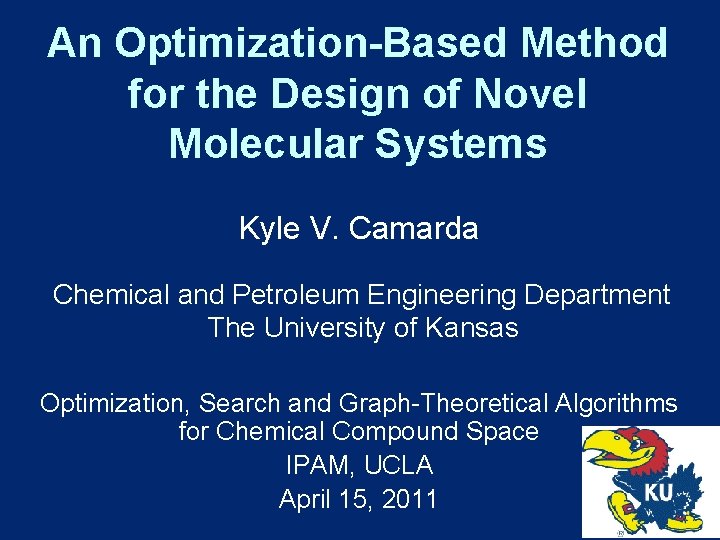 An Optimization-Based Method for the Design of Novel Molecular Systems

Kyle V. Camarda

Chemical and Petroleum Engineering Department
The University of Kansas

Optimization, Search and Graph-Theoretical Algorithms for Chemical Compound Space
IPAM, UCLA
April 15, 2011

KU